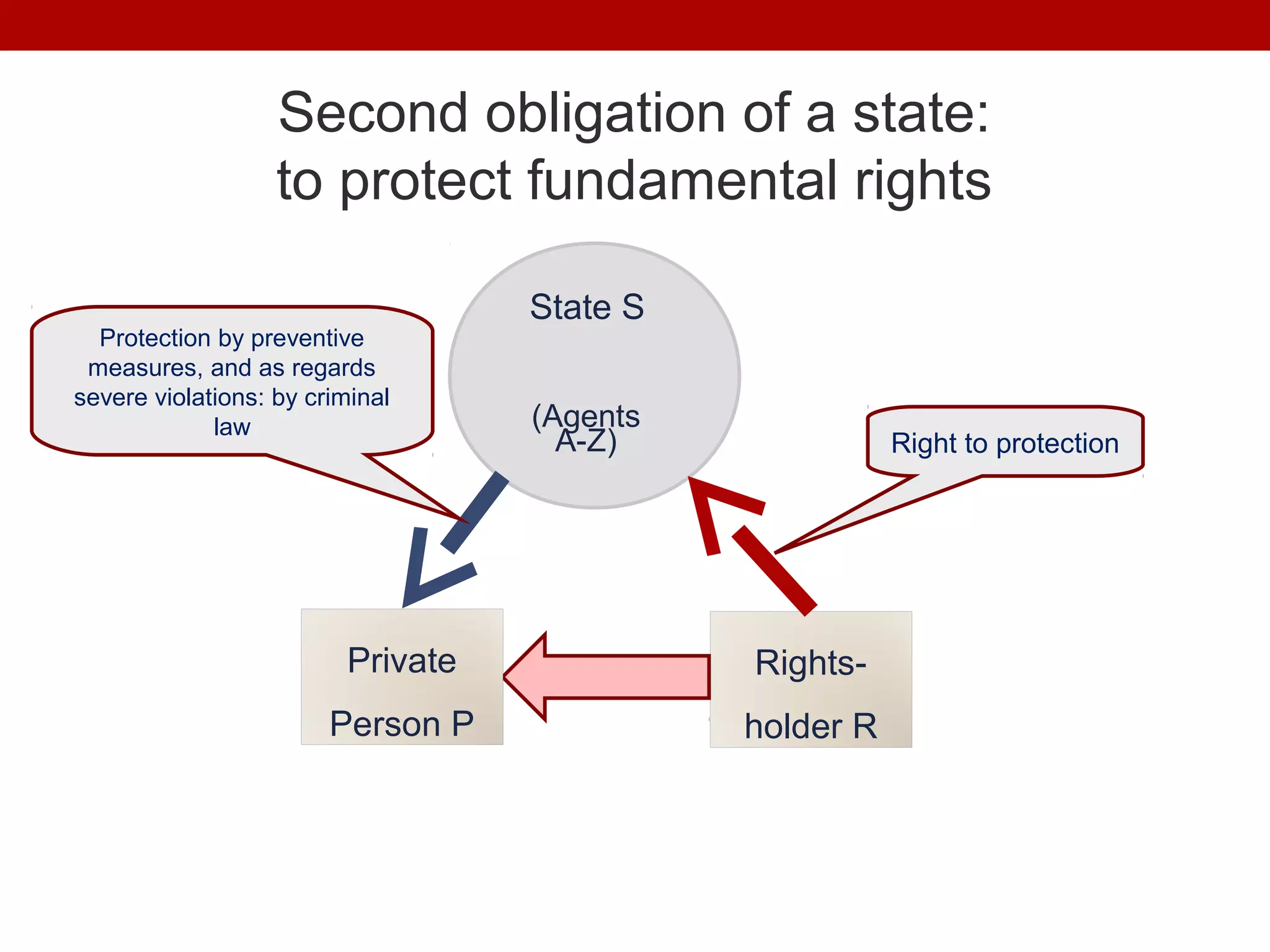 Second obligation of a state:
to protect fundamental rights

Protection by preventive measures, and as regards severe violations: by criminal law

State S

(Agents A-Z)

Right to protection

Private Person P

Rights-holder R